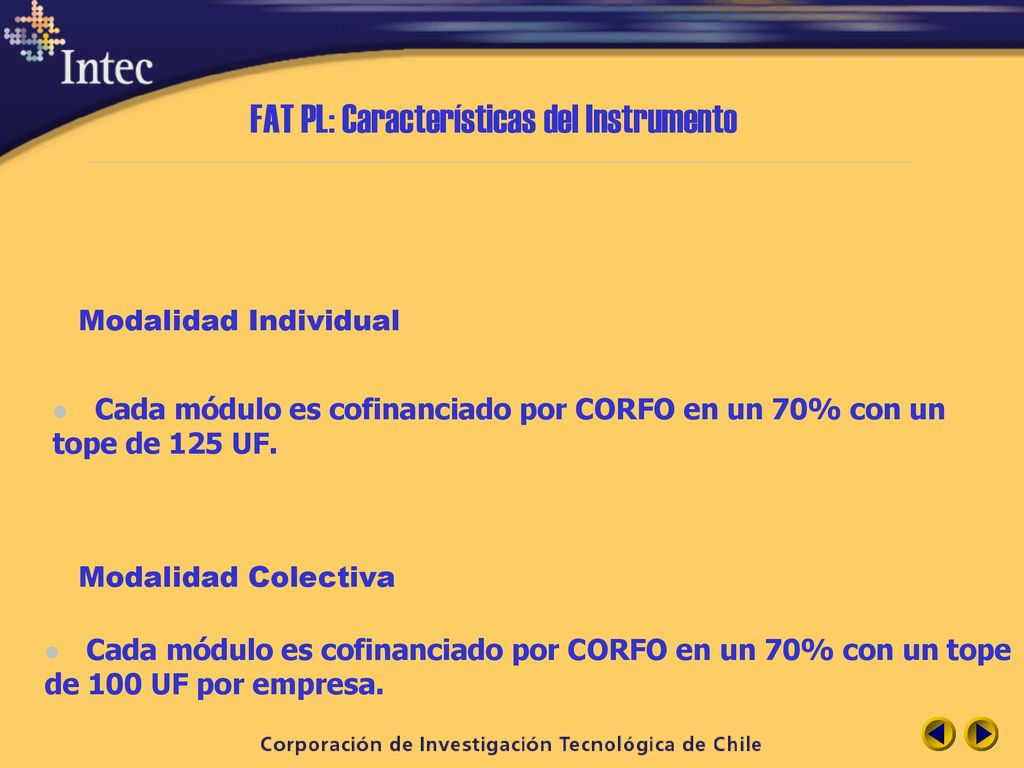 Intec

FAT PL: Características del Instrumento

Modalidad Individual

● Cada módulo es cofinanciado por CORFO en un 70% con un tope de 125 UF.

Modalidad Colectiva

● Cada módulo es cofinanciado por CORFO en un 70% con un tope de 100 UF por empresa.

Corporación de Investigación Tecnológica de Chile